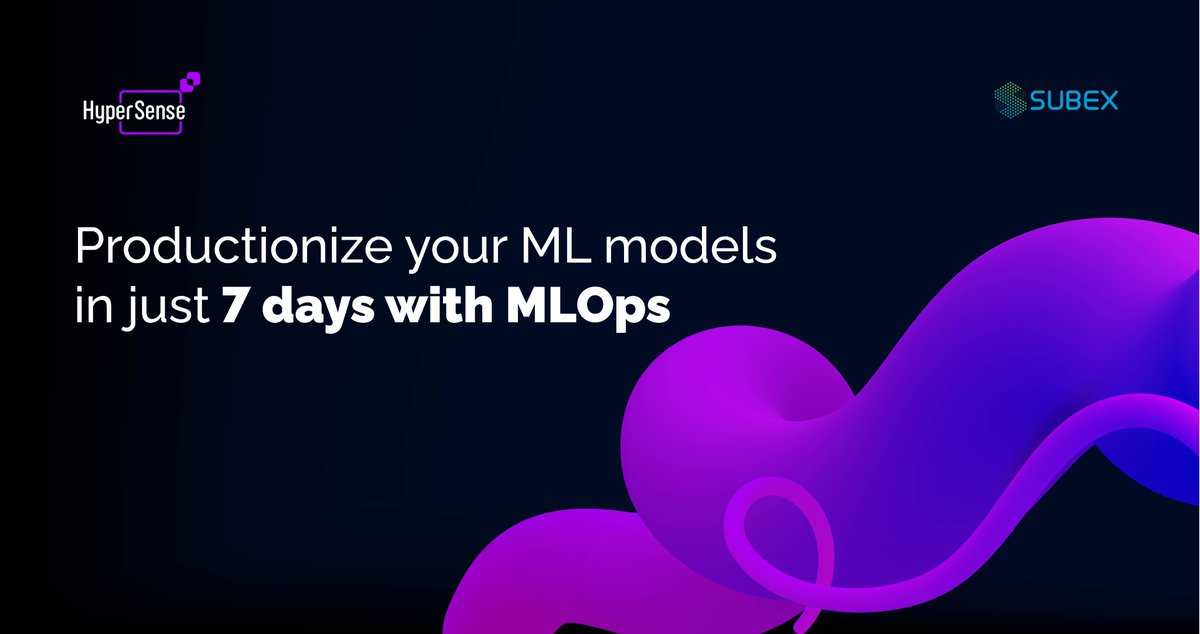 HyperSense

SUBEX

Productionize your ML models in just 7 days with MLOps